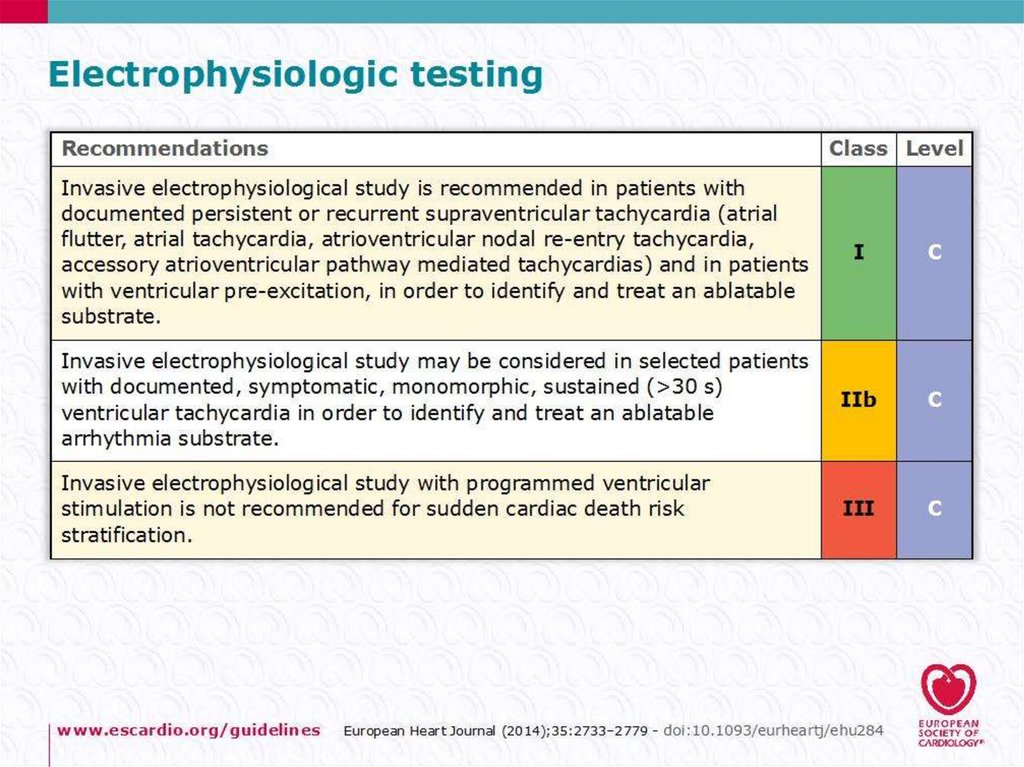 Electrophysiologic testing

| Recommendations | Class | Level |
|---|---|---|
| Invasive electrophysiological study is recommended in patients with documented persistent or recurrent supraventricular tachycardia (atrial flutter, atrial tachycardia, atrioventricular nodal re-entry tachycardia, accessory atrioventricular pathway mediated tachycardias) and in patients with ventricular pre-excitation, in order to identify and treat an ablatable substrate. | I | C |
| Invasive electrophysiological study may be considered in selected patients with documented, symptomatic, monomorphic, sustained (>30 s) ventricular tachycardia in order to identify and treat an ablatable arrhythmia substrate. | IIb | C |
| Invasive electrophysiological study with programmed ventricular stimulation is not recommended for sudden cardiac death risk stratification. | III | C |

www.escardio.org/guidelines European Heart Journal (2014);35:2733–2779 - doi:10.1093/eurheartj/ehu284

EUROPEAN SOCIETY OF CARDIOLOGY®